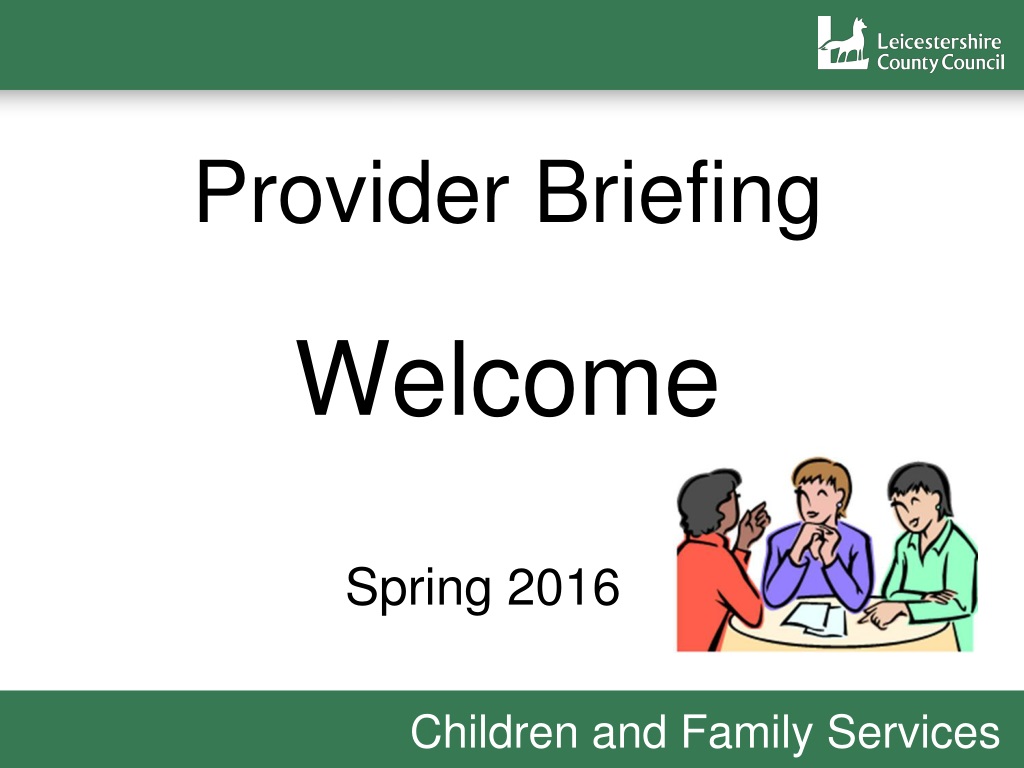 Leicestershire
County Council

Provider Briefing

Welcome

Spring 2016

Children and Family Services